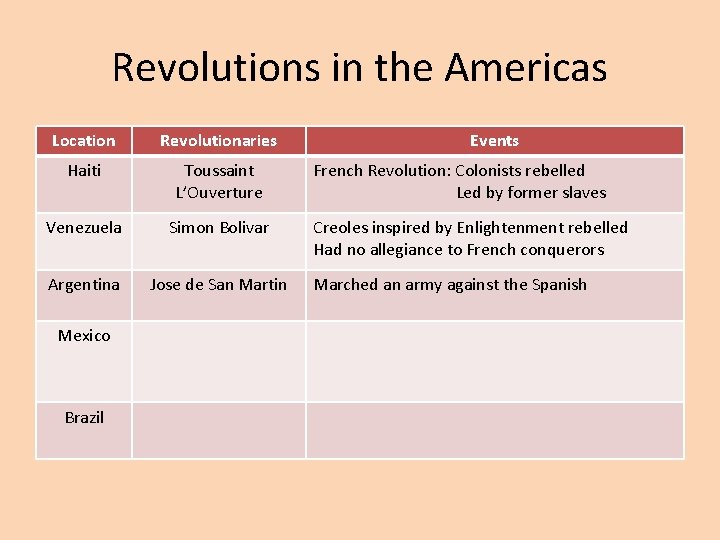 Revolutions in the Americas

| Location | Revolutionaries | Events |
|---|---|---|
| Haiti | Toussaint L'Ouverture | French Revolution: Colonists rebelled Led by former slaves |
| Venezuela | Simon Bolivar | Creoles inspired by Enlightenment rebelled Had no allegiance to French conquerors |
| Argentina | Jose de San Martin | Marched an army against the Spanish |
| Mexico | | |
| Brazil | | |